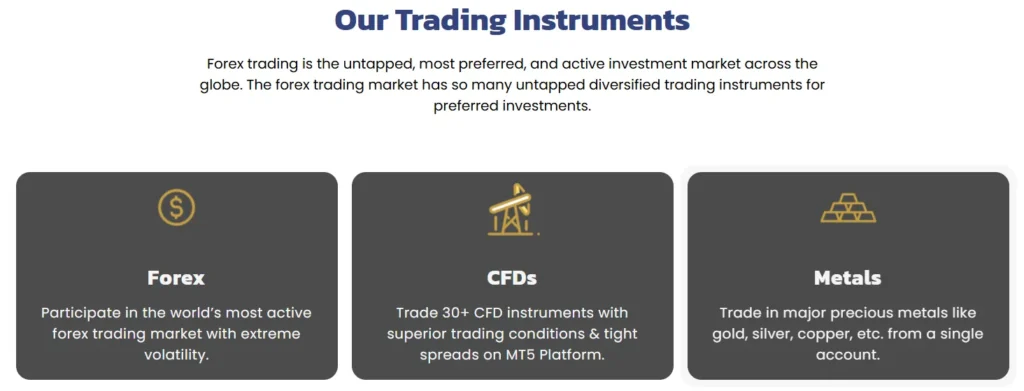 Our Trading Instruments

Forex trading is the untapped, most preferred, and active investment market across the globe. The forex trading market has so many untapped diversified trading instruments for preferred investments.

Forex

Participate in the world's most active forex trading market with extreme volatility.

CFDs

Trade 30+ CFD instruments with superior trading conditions & tight spreads on MT5 Platform.

Metals

Trade in major precious metals like gold, silver, copper, etc. from a single account.